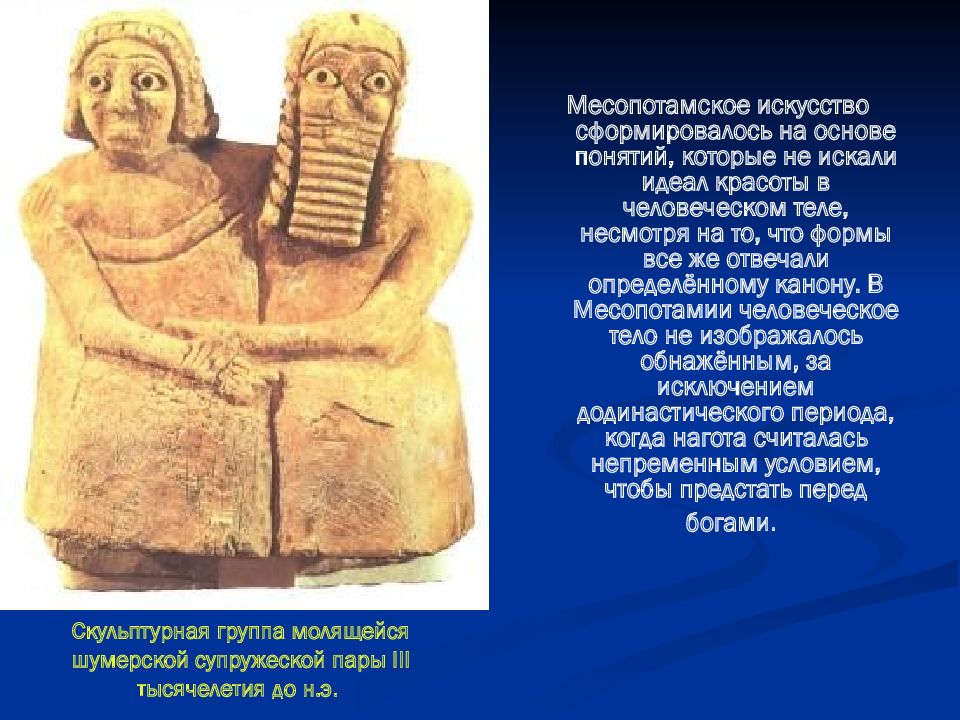 Месопотамское искусство сформировалось на основе понятий, которые не искали идеал красоты в человеческом теле, несмотря на то, что формы все же отвечали определённому канону. В Месопотамии человеческое тело не изображалось обнажённым, за исключением додинастического периода, когда нагота считалась непременным условием, чтобы предстать перед богами.

Скульптурная группа молящейся шумерской супружеской пары III тысячелетия до н.э.